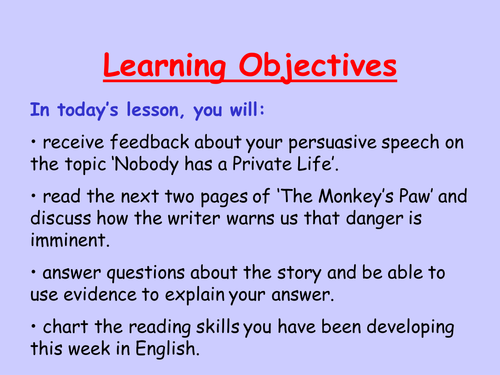 Learning Objectives

In today's lesson, you will:

• receive feedback about your persuasive speech on the topic 'Nobody has a Private Life'.

• read the next two pages of 'The Monkey's Paw' and discuss how the writer warns us that danger is imminent.

• answer questions about the story and be able to use evidence to explain your answer.

• chart the reading skills you have been developing this week in English.